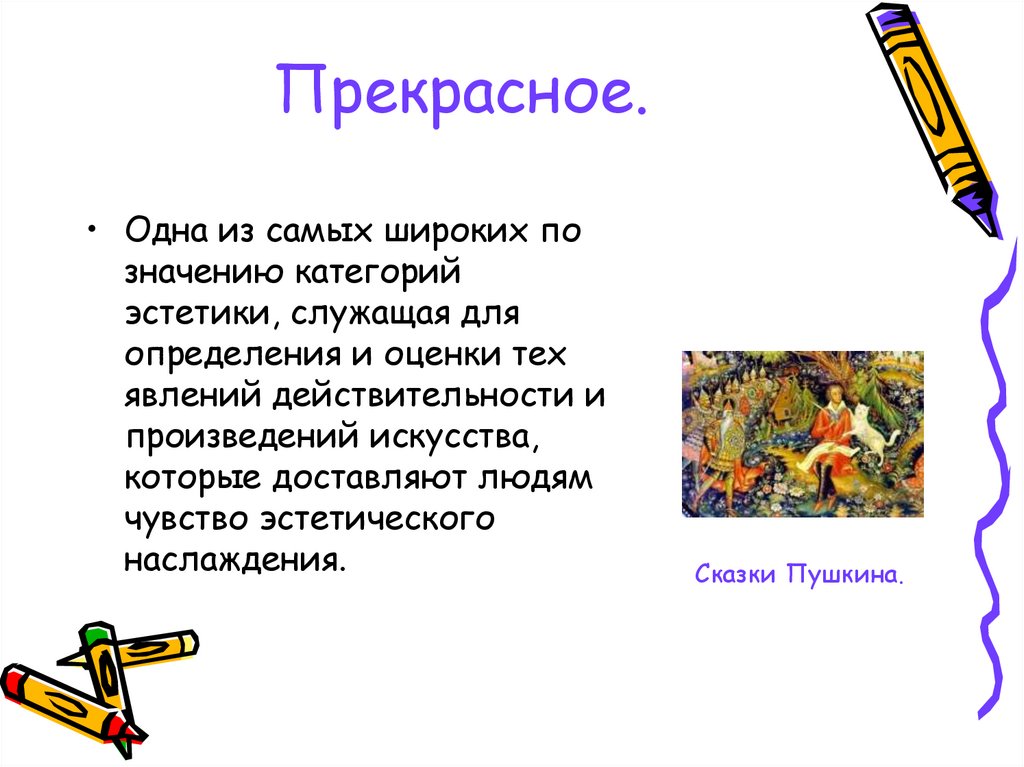 Прекрасное.

• Одна из самых широких по значению категорий эстетики, служащая для определения и оценки тех явлений действительности и произведений искусства, которые доставляют людям чувство эстетического наслаждения.

Сказки Пушкина.